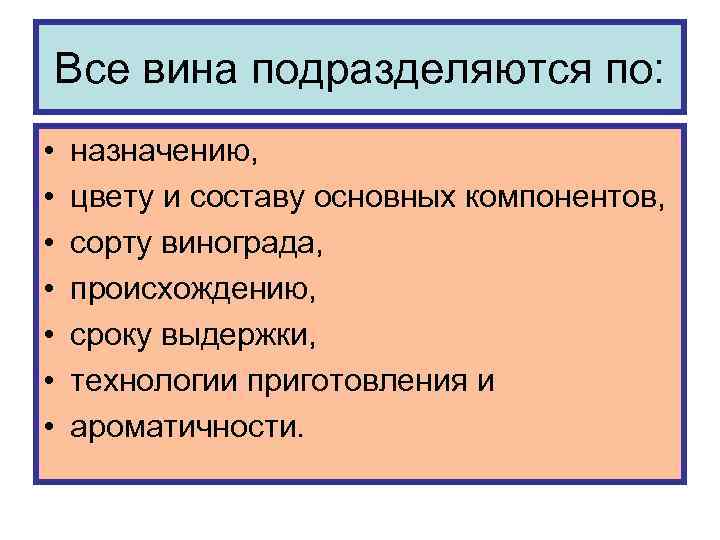 Все вина подразделяются по:

• назначению,
• цвету и составу основных компонентов,
• сорту винограда,
• происхождению,
• сроку выдержки,
• технологии приготовления и
• ароматичности.